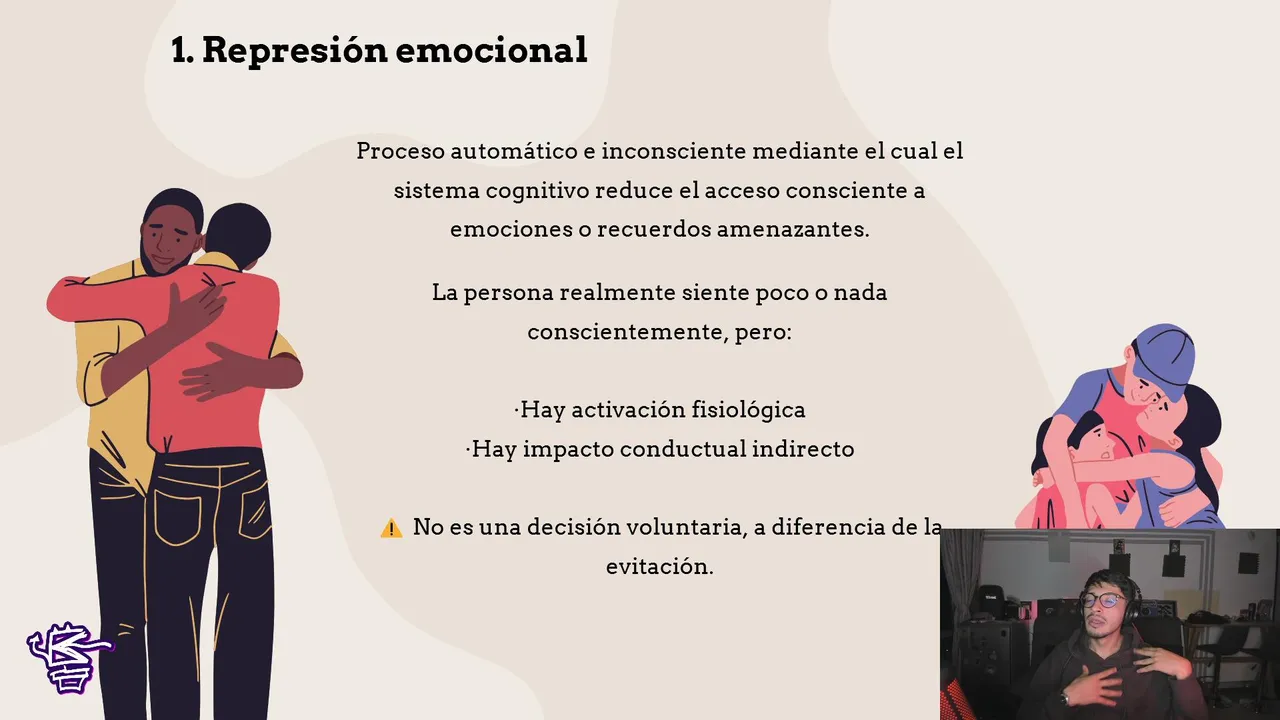 1. Represión emocional

Proceso automático e inconsciente mediante el cual el sistema cognitivo reduce el acceso consciente a emociones o recuerdos amenazantes.

La persona realmente siente poco o nada conscientemente, pero:

·Hay activación fisiológica
·Hay impacto conductual indirecto

⚠️ No es una decisión voluntaria, a diferencia de la evitación.